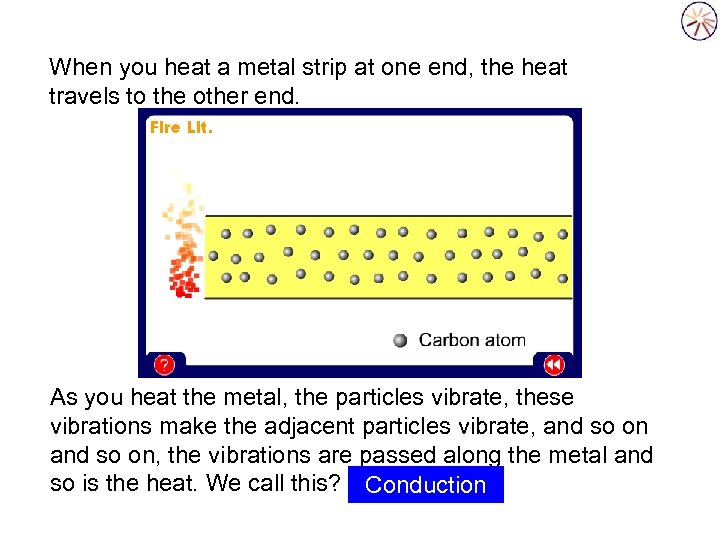 When you heat a metal strip at one end, the heat travels to the other end.

Fire Lit.

Carbon atom

?

As you heat the metal, the particles vibrate, these vibrations make the adjacent particles vibrate, and so on and so on, the vibrations are passed along the metal and so is the heat. We call this? Conduction